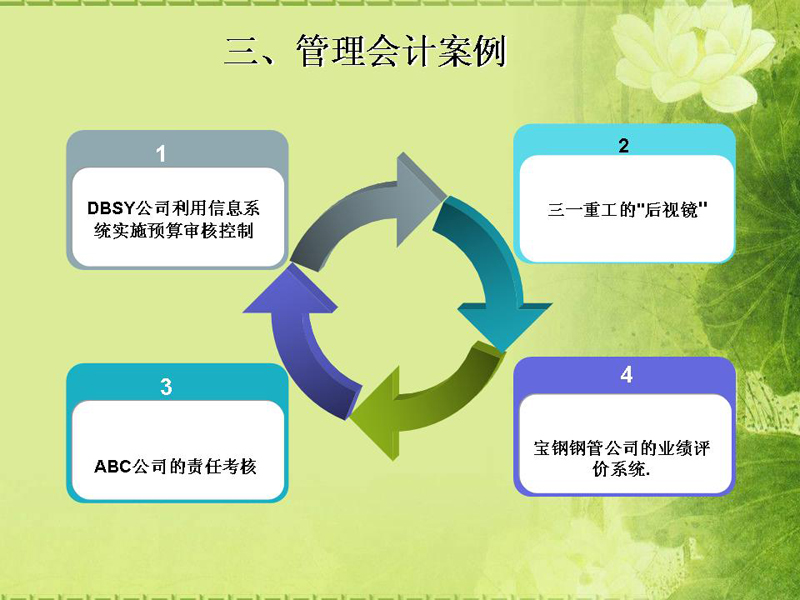 三、管理会计案例

1

DBSY公司利用信息系统实施预算审核控制

2

三一重工的"后视镜"

3

ABC公司的责任考核

4

宝钢钢管公司的业绩评价系统.